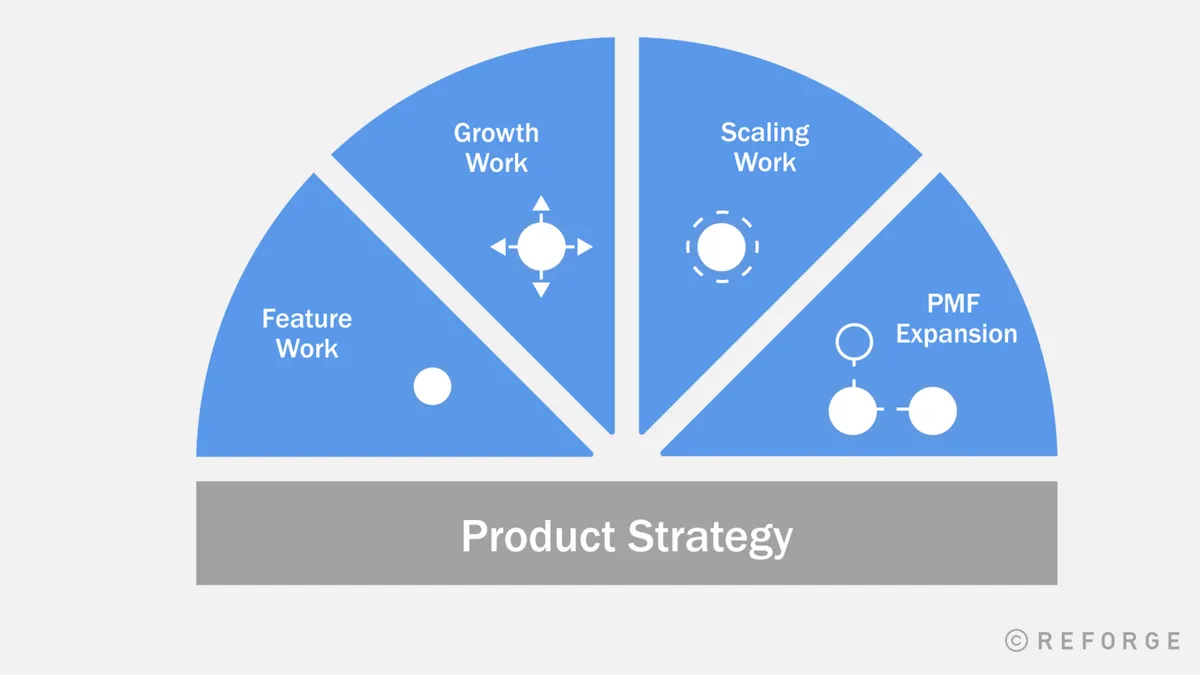 Feature Work

Growth Work

Scaling Work

PMF Expansion

Product Strategy

© REFORGE